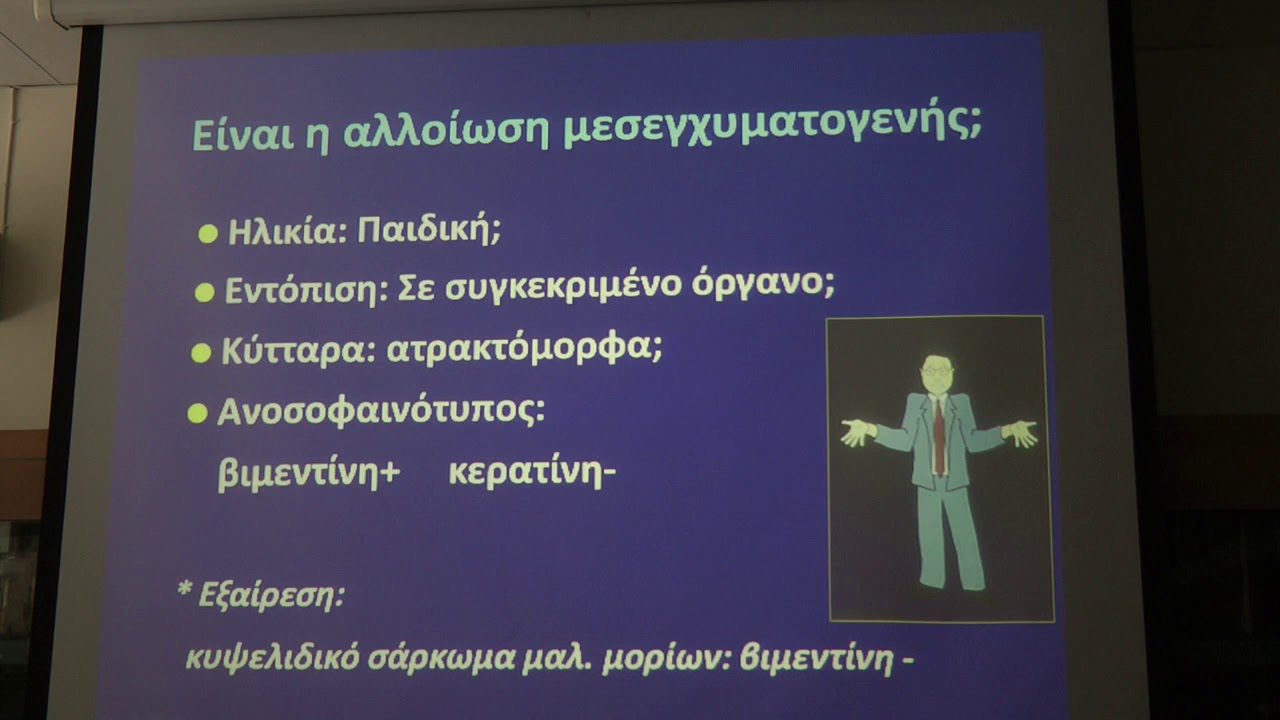 Είναι η αλλοίωση μεσεγχυματογενής;

• Ηλικία: Παιδική;

• Εντόπιση: Σε συγκεκριμένο όργανο;

• Κύτταρα: ατρακτόμορφα;

• Ανοσοφαινότυπος:

βιμεντίνη+ κερατίνη-

* Εξαίρεση:

κυψελιδικό σάρκωμα μαλ. μορίων: βιμεντίνη -